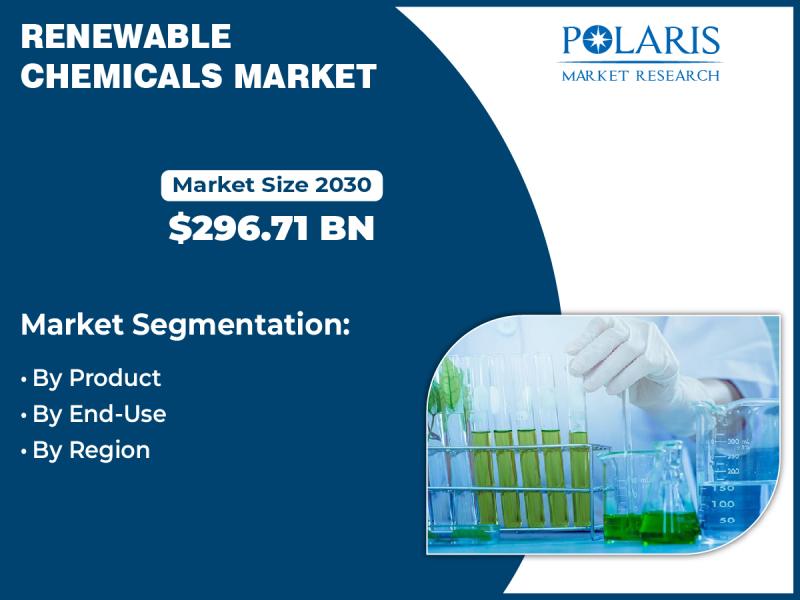 RENEWABLE CHEMICALS MARKET

POLARIS
MARKET RESEARCH

Market Size 2030
$296.71 BN

Market Segmentation:

• By Product
• By End-Use
• By Region

300
250
200
150
100
50